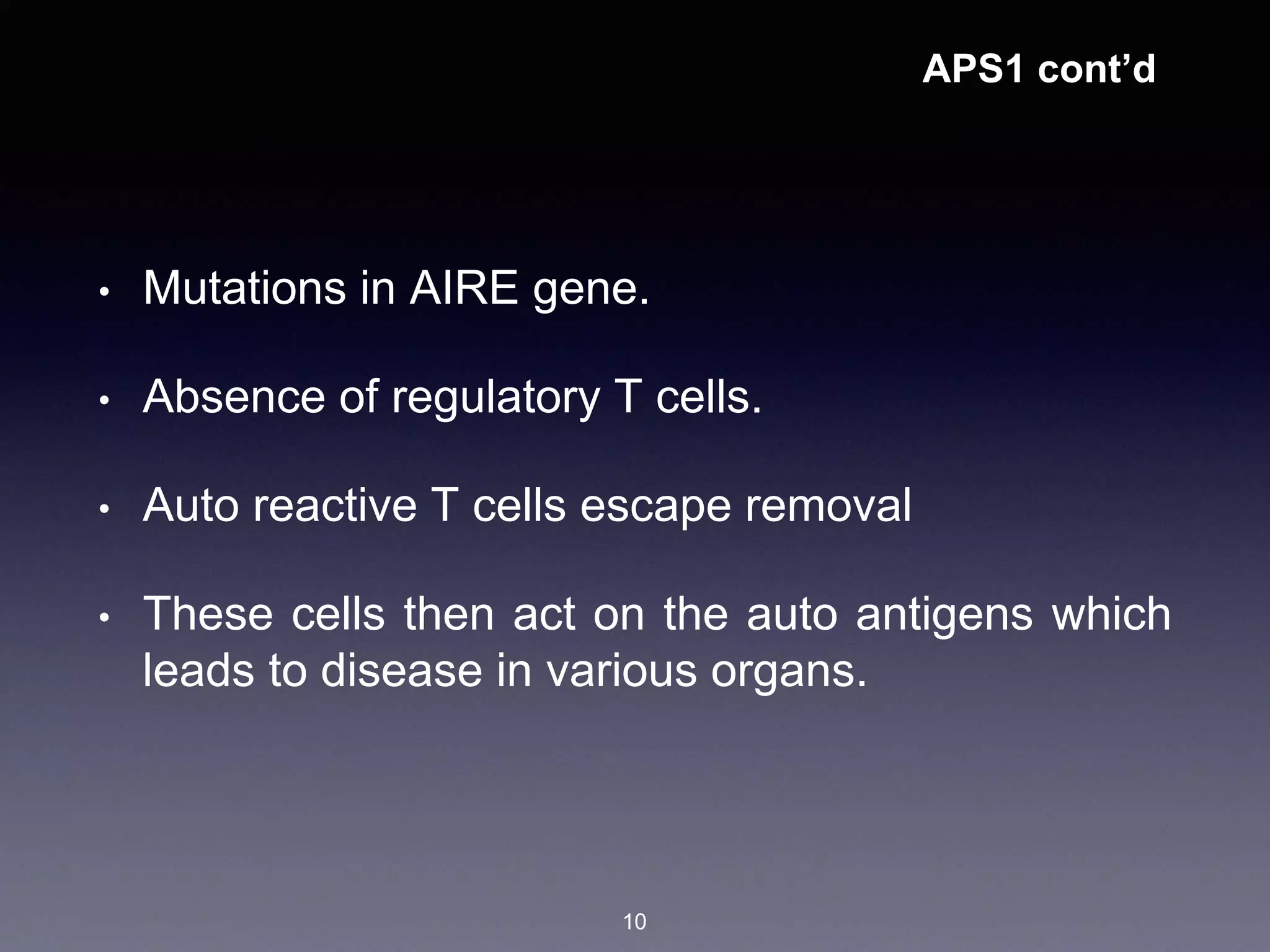 APS1 cont'd

• Mutations in AIRE gene.

• Absence of regulatory T cells.

• Auto reactive T cells escape removal

• These cells then act on the auto antigens which leads to disease in various organs.

10